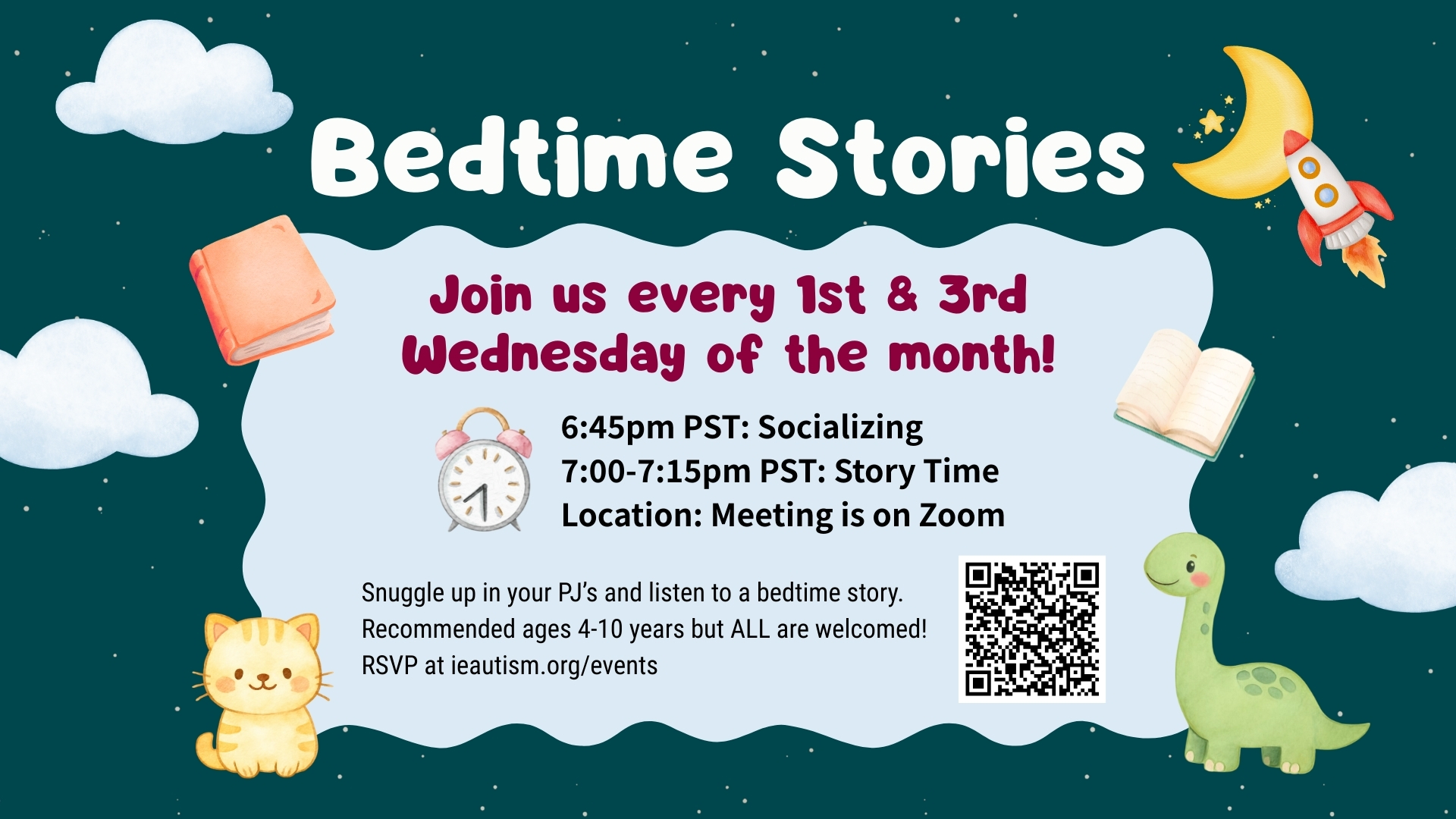 Bedtime Stories

Join us every 1st & 3rd Wednesday of the month!

6:45pm PST: Socializing
7:00-7:15pm PST: Story Time
Location: Meeting is on Zoom

Snuggle up in your PJ's and listen to a bedtime story.
Recommended ages 4-10 years but ALL are welcomed!
RSVP at ieautism.org/events